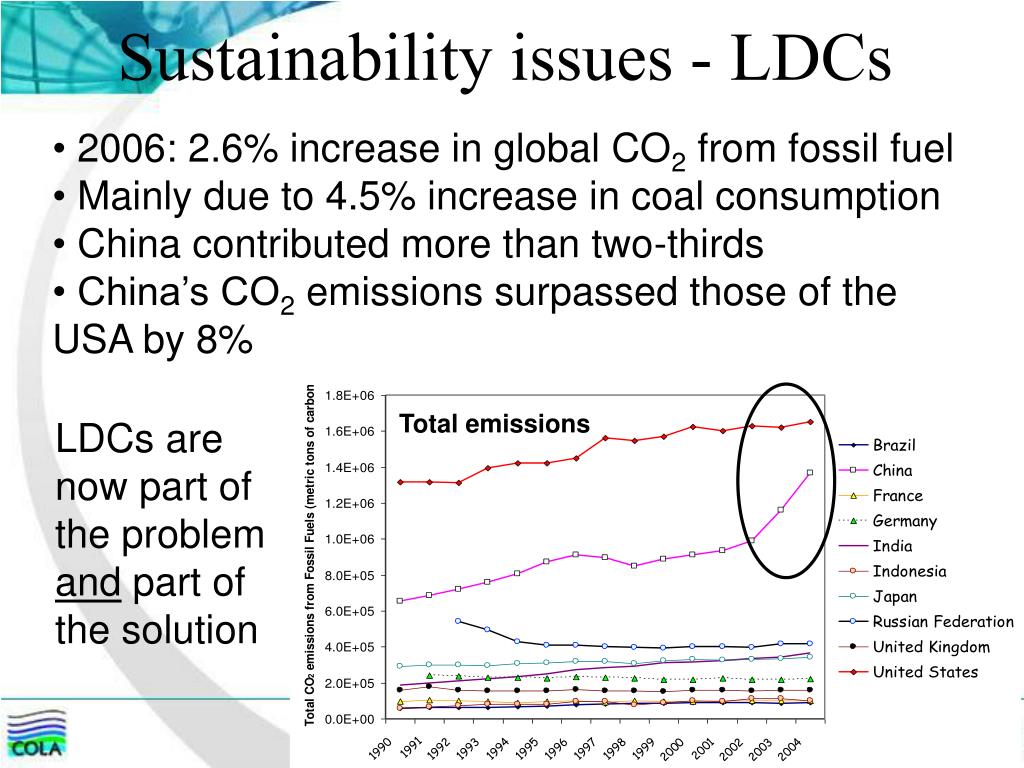 Sustainability issues - LDCs

• 2006: 2.6% increase in global $CO_2$ from fossil fuel
• Mainly due to 4.5% increase in coal consumption
• China contributed more than two-thirds
• China's $CO_2$ emissions surpassed those of the USA by 8%

LDCs are now part of the problem and part of the solution

Total emissions

Total $CO_2$ emissions from Fossil Fuels (metric tons of carbon

1.8E+06
1.6E+06
1.4E+06
1.2E+06
1.0E+06
8.0E+05
6.0E+05
4.0E+05
2.0E+05
0.0E+00

1990 1991 1992 1993 1994 1995 1996 1997 1998 1999 2000 2001 2002 2003 2004

Brazil
China
France
Germany
India
Indonesia
Japan
Russian Federation
United Kingdom
United States

COLA